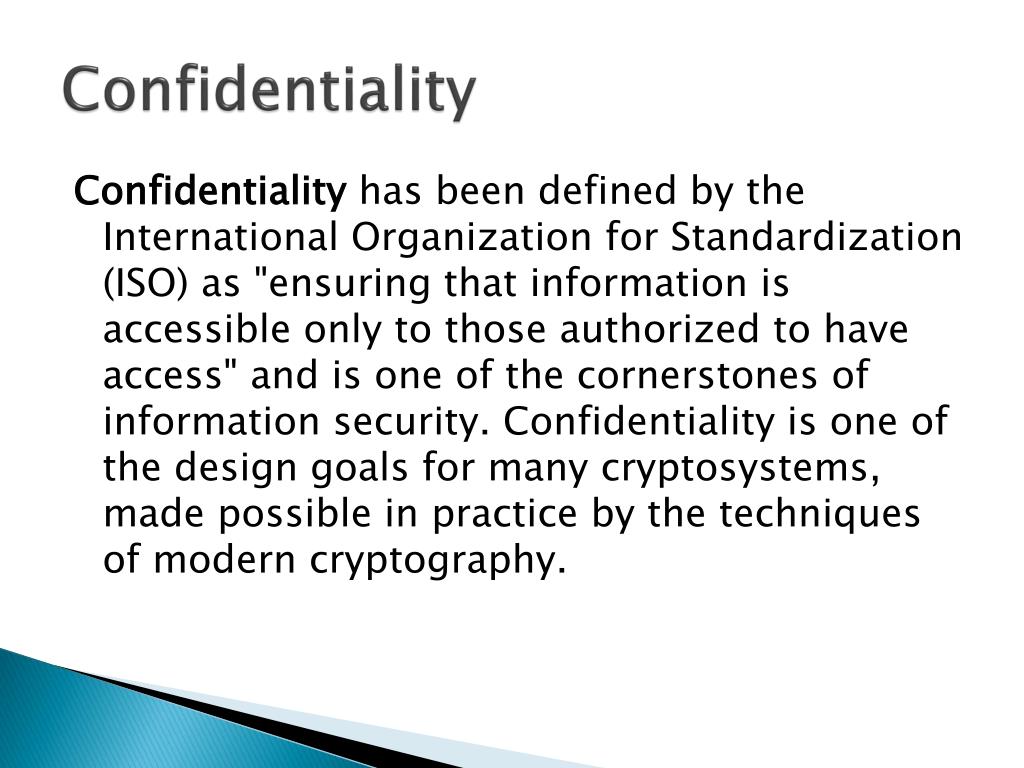 Confidentiality

Confidentiality has been defined by the International Organization for Standardization (ISO) as "ensuring that information is accessible only to those authorized to have access" and is one of the cornerstones of information security. Confidentiality is one of the design goals for many cryptosystems, made possible in practice by the techniques of modern cryptography.